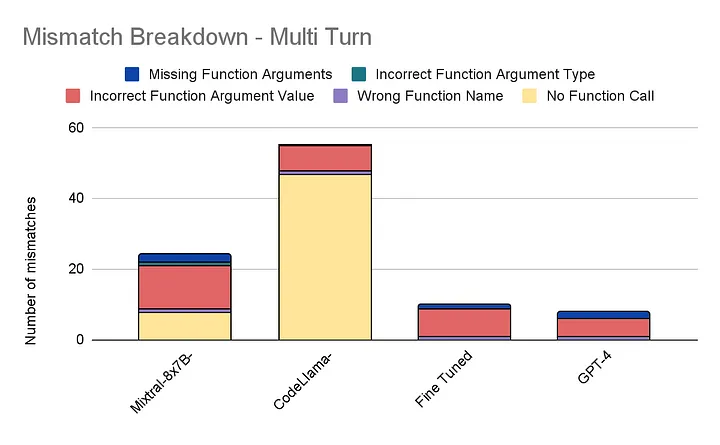 Mismatch Breakdown - Multi Turn

Missing Function Arguments
Incorrect Function Argument Type
Incorrect Function Argument Value
Wrong Function Name
No Function Call

Number of mismatches

60
40
20
0

Mixtral-8x7B-
CodeLlama-
Fine Tuned
GPT-4